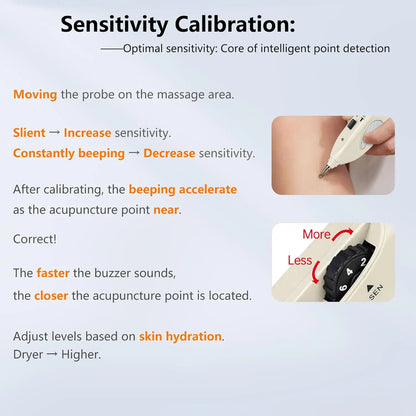 Sensitivity Calibration:

——Optimal sensitivity: Core of intelligent point detection

Moving the probe on the massage area.

Slient → Increase sensitivity.
Constantly beeping → Decrease sensitivity.

After calibrating, the beeping accelerate as the acupuncture point near.

Correct!

The faster the buzzer sounds, the closer the acupuncture point is located.

Adjust levels based on skin hydration.
Dryer → Higher.

More

Less

2

4

6

SEN